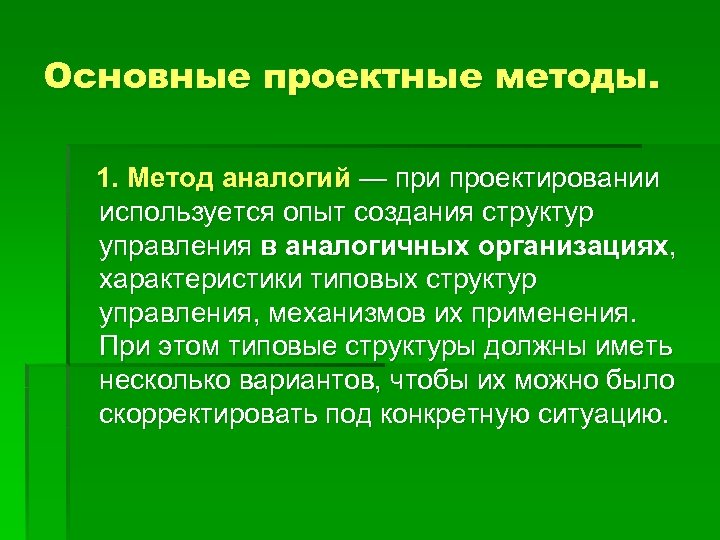 Основные проектные методы.

1. Метод аналогий — при проектировании используется опыт создания структур управления в аналогичных организациях, характеристики типовых структур управления, механизмов их применения. При этом типовые структуры должны иметь несколько вариантов, чтобы их можно было скорректировать под конкретную ситуацию.